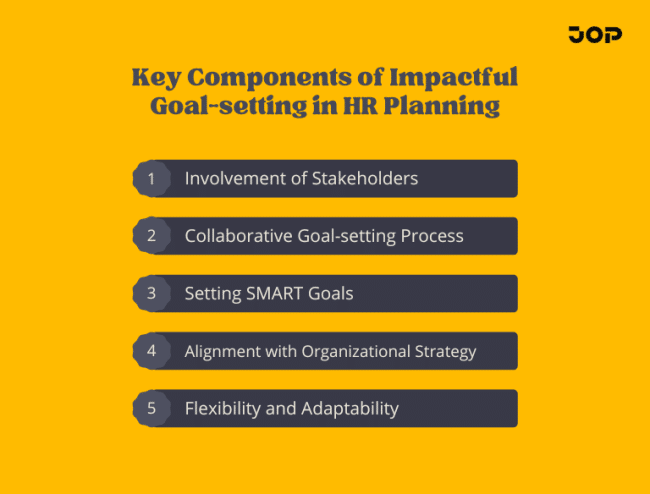 JOP

Key Components of Impactful Goal-setting in HR Planning

1 Involvement of Stakeholders

2 Collaborative Goal-setting Process

3 Setting SMART Goals

4 Alignment with Organizational Strategy

5 Flexibility and Adaptability